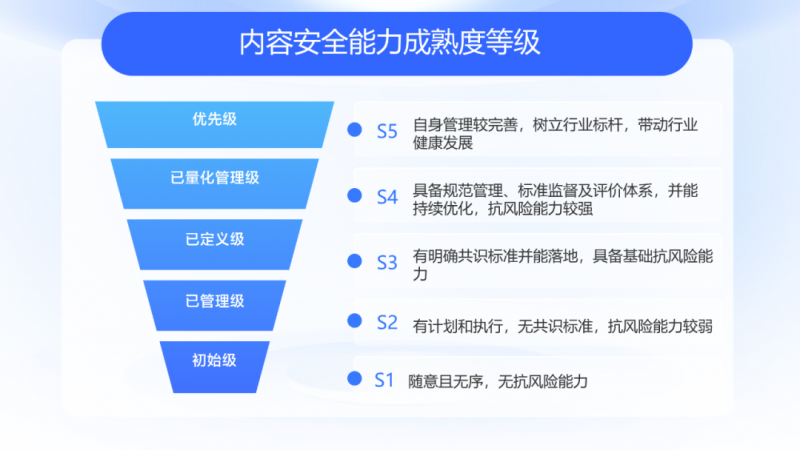 内容安全能力成熟度等级

优先级

已量化管理级

已定义级

已管理级

初始级

S5 自身管理较完善，树立行业标杆，带动行业健康发展

S4 具备规范管理、标准监督及评价体系，并能持续优化，抗风险能力较强

S3 有明确共识标准并能落地，具备基础抗风险能力

S2 有计划和执行，无共识标准，抗风险能力较弱

S1 随意且无序，无抗风险能力